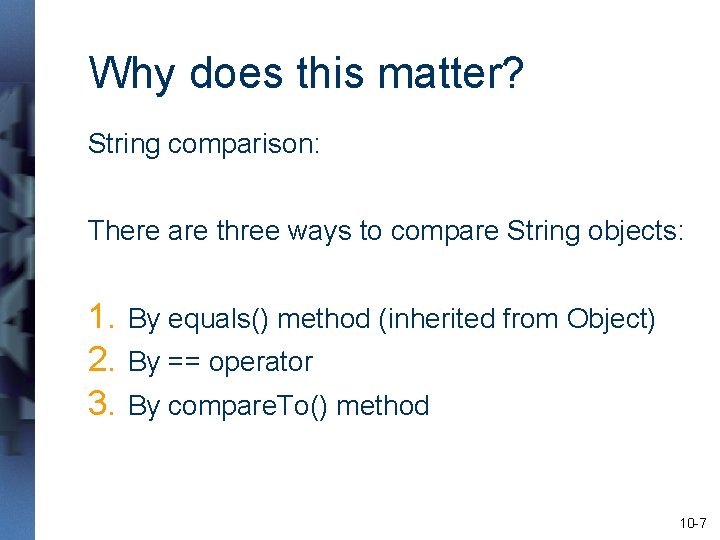 Why does this matter?

String comparison:

There are three ways to compare String objects:

1. By equals() method (inherited from Object)
2. By == operator
3. By compareTo() method

10-7